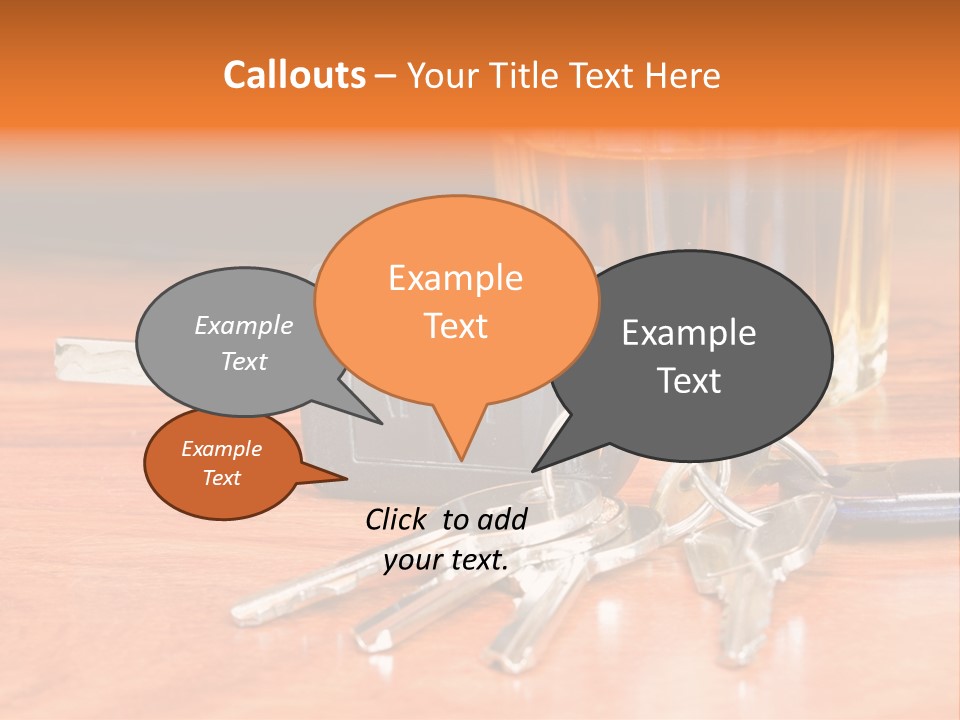 Callouts – Your Title Text Here

Example Text

Example Text

Example Text

Example Text

Click to add your text.